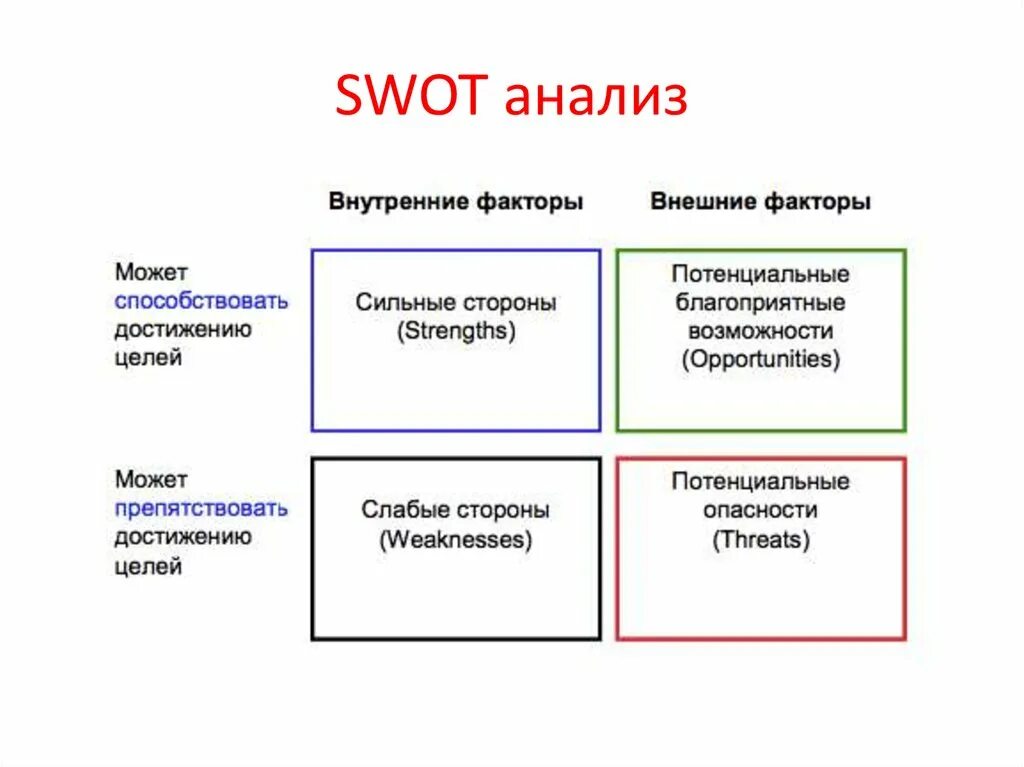 SWOT анализ

|  | Внутренние факторы | Внешние факторы |
|---|---|---|
| Может способствовать достижению целей | Сильные стороны (Strengths) | Потенциальные благоприятные возможности (Opportunities) |
| Может препятствовать достижению целей | Слабые стороны (Weaknesses) | Потенциальные опасности (Threats) |